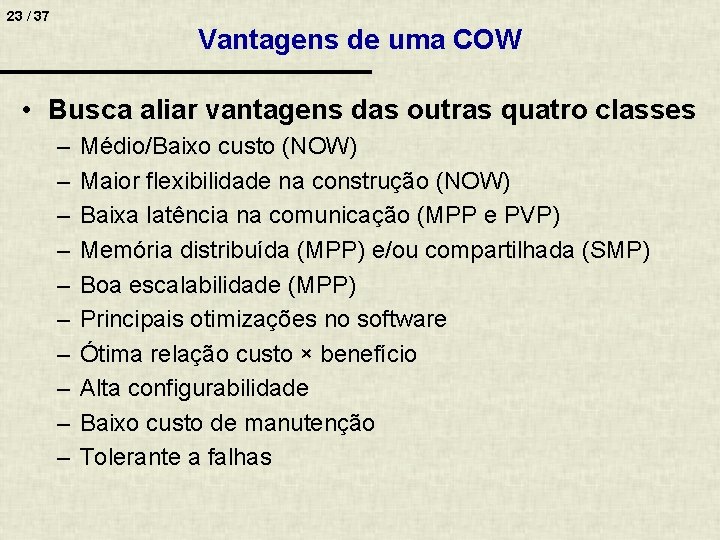 23 / 37

Vantagens de uma COW

• Busca aliar vantagens das outras quatro classes
– Médio/Baixo custo (NOW)
– Maior flexibilidade na construção (NOW)
– Baixa latência na comunicação (MPP e PVP)
– Memória distribuída (MPP) e/ou compartilhada (SMP)
– Boa escalabilidade (MPP)
– Principais otimizações no software
– Ótima relação custo × benefício
– Alta configurabilidade
– Baixo custo de manutenção
– Tolerante a falhas